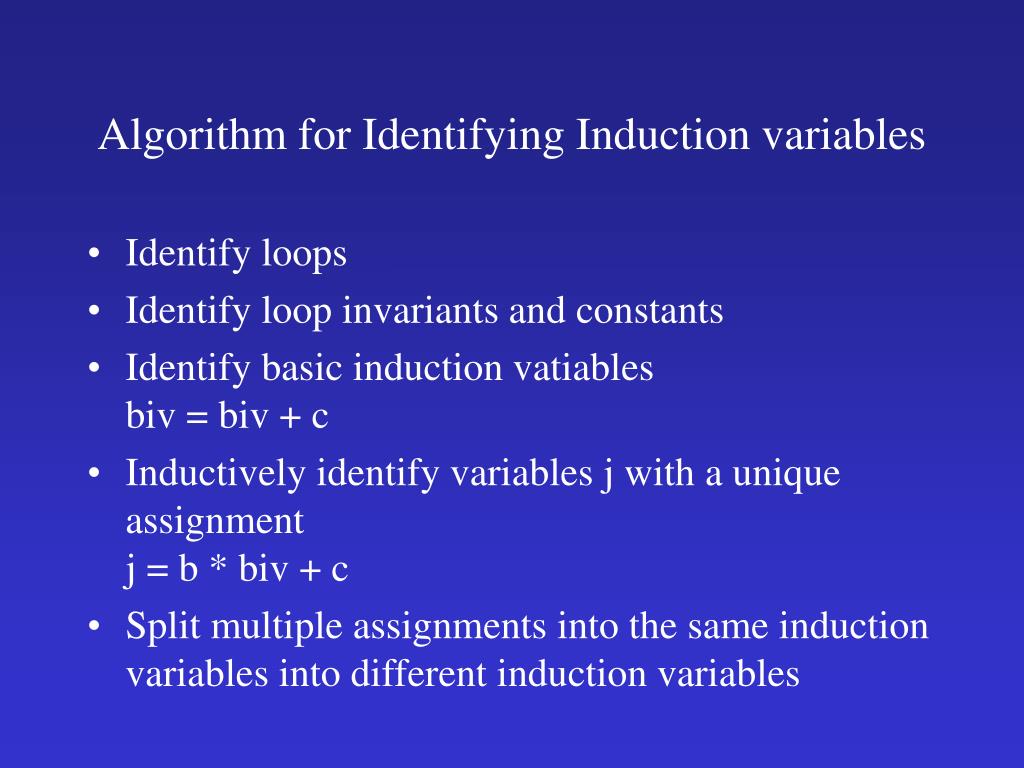 Algorithm for Identifying Induction variables

• Identify loops
• Identify loop invariants and constants
• Identify basic induction vatiables
biv = biv + c
• Inductively identify variables j with a unique assignment
j = b * biv + c
• Split multiple assignments into the same induction variables into different induction variables